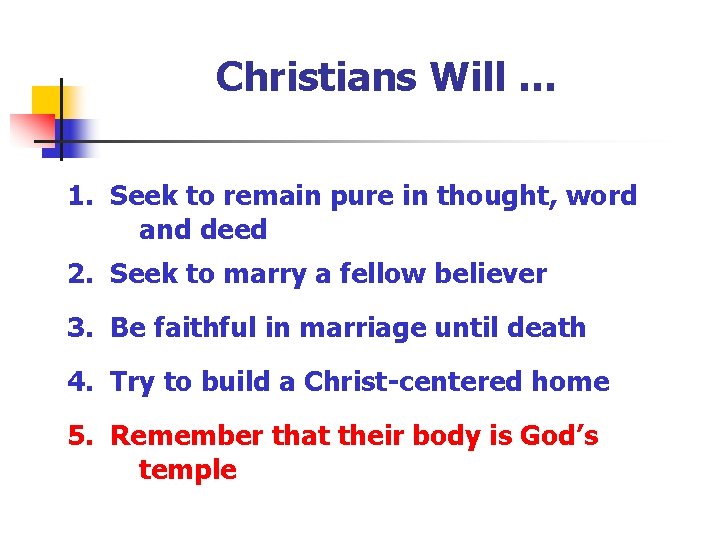 Christians Will …

1. Seek to remain pure in thought, word and deed
2. Seek to marry a fellow believer
3. Be faithful in marriage until death
4. Try to build a Christ-centered home
5. Remember that their body is God’s temple